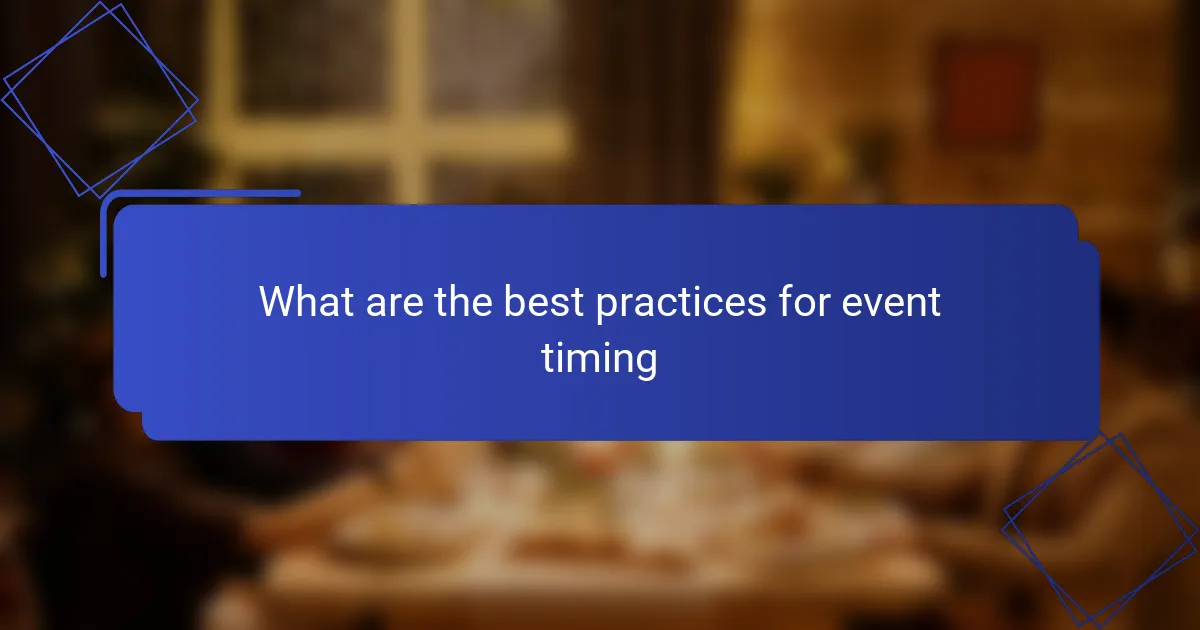 What are the best practices for event timing